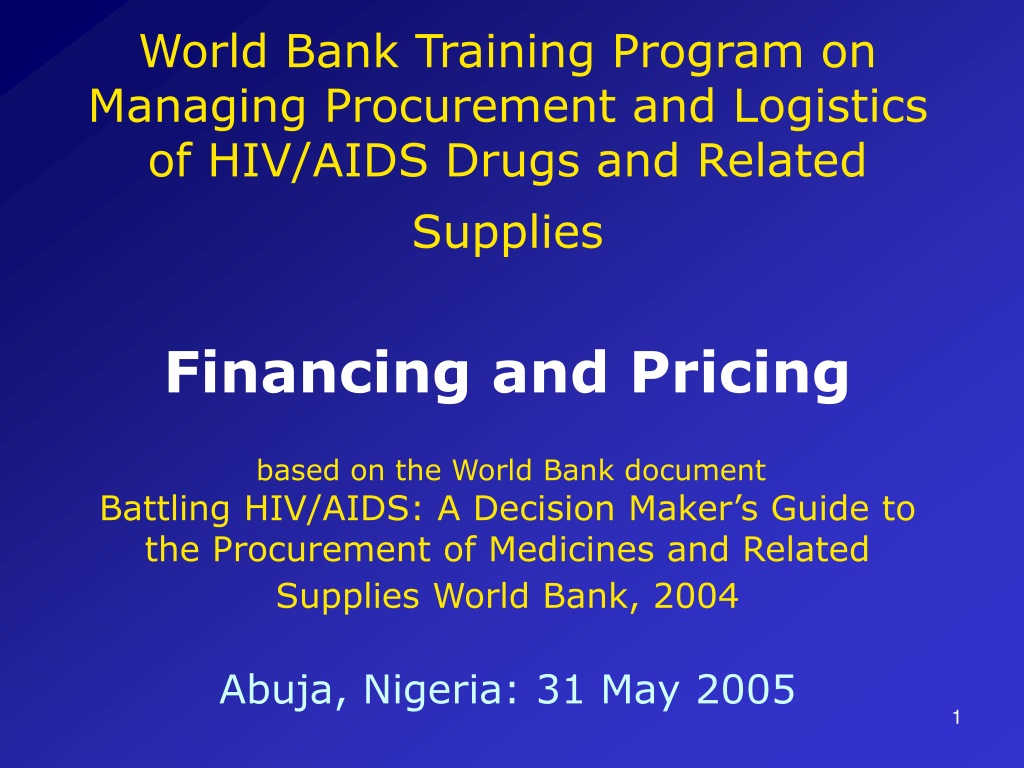 World Bank Training Program on Managing Procurement and Logistics of HIV/AIDS Drugs and Related Supplies

Financing and Pricing

based on the World Bank document
Battling HIV/AIDS: A Decision Maker's Guide to the Procurement of Medicines and Related Supplies World Bank, 2004

Abuja, Nigeria: 31 May 2005

1